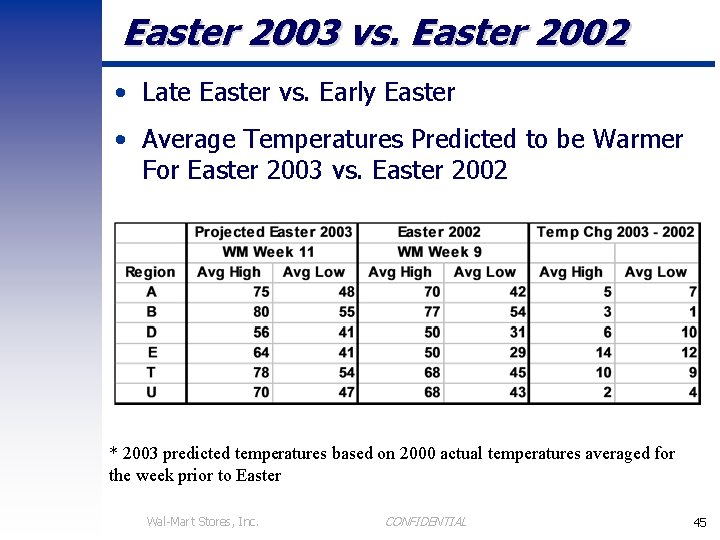 Easter 2003 vs. Easter 2002

• Late Easter vs. Early Easter

• Average Temperatures Predicted to be Warmer For Easter 2003 vs. Easter 2002

| | Projected Easter 2003 | | Easter 2002 | | Temp Chg 2003 - 2002 | |
|---|---|---|---|---|---|---|
| | WM Week 11 | | WM Week 9 | | | |
| Region | Avg High | Avg Low | Avg High | Avg Low | Avg High | Avg Low |
| A | 75 | 48 | 70 | 42 | 5 | 7 |
| B | 80 | 55 | 77 | 54 | 3 | 1 |
| D | 56 | 41 | 50 | 31 | 6 | 10 |
| E | 64 | 41 | 50 | 29 | 14 | 12 |
| T | 78 | 54 | 68 | 45 | 10 | 9 |
| U | 70 | 47 | 68 | 43 | 2 | 4 |

* 2003 predicted temperatures based on 2000 actual temperatures averaged for the week prior to Easter

Wal-Mart Stores, Inc. CONFIDENTIAL 45